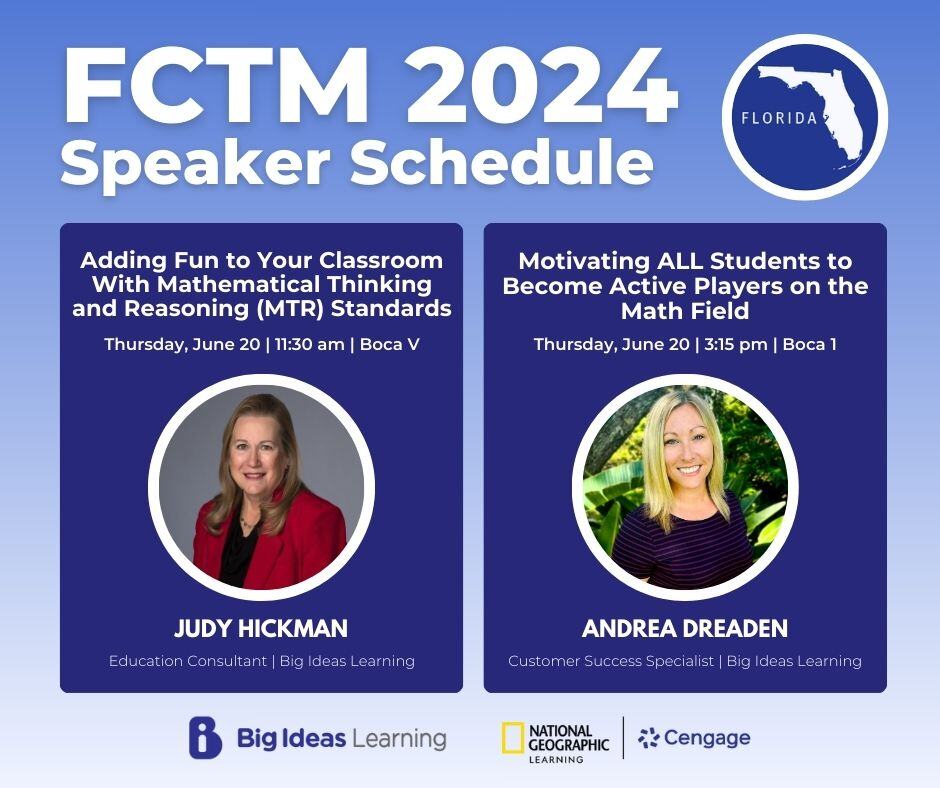 FCTM 2024
Speaker Schedule

FLORIDA

Adding Fun to Your Classroom With Mathematical Thinking and Reasoning (MTR) Standards

Thursday, June 20 | 11:30 am | Boca V

JUDY HICKMAN

Education Consultant | Big Ideas Learning

Motivating ALL Students to Become Active Players on the Math Field

Thursday, June 20 | 3:15 pm | Boca 1

ANDREA DREADEN

Customer Success Specialist | Big Ideas Learning

Big Ideas Learning

NATIONAL GEOGRAPHIC LEARNING

Cengage